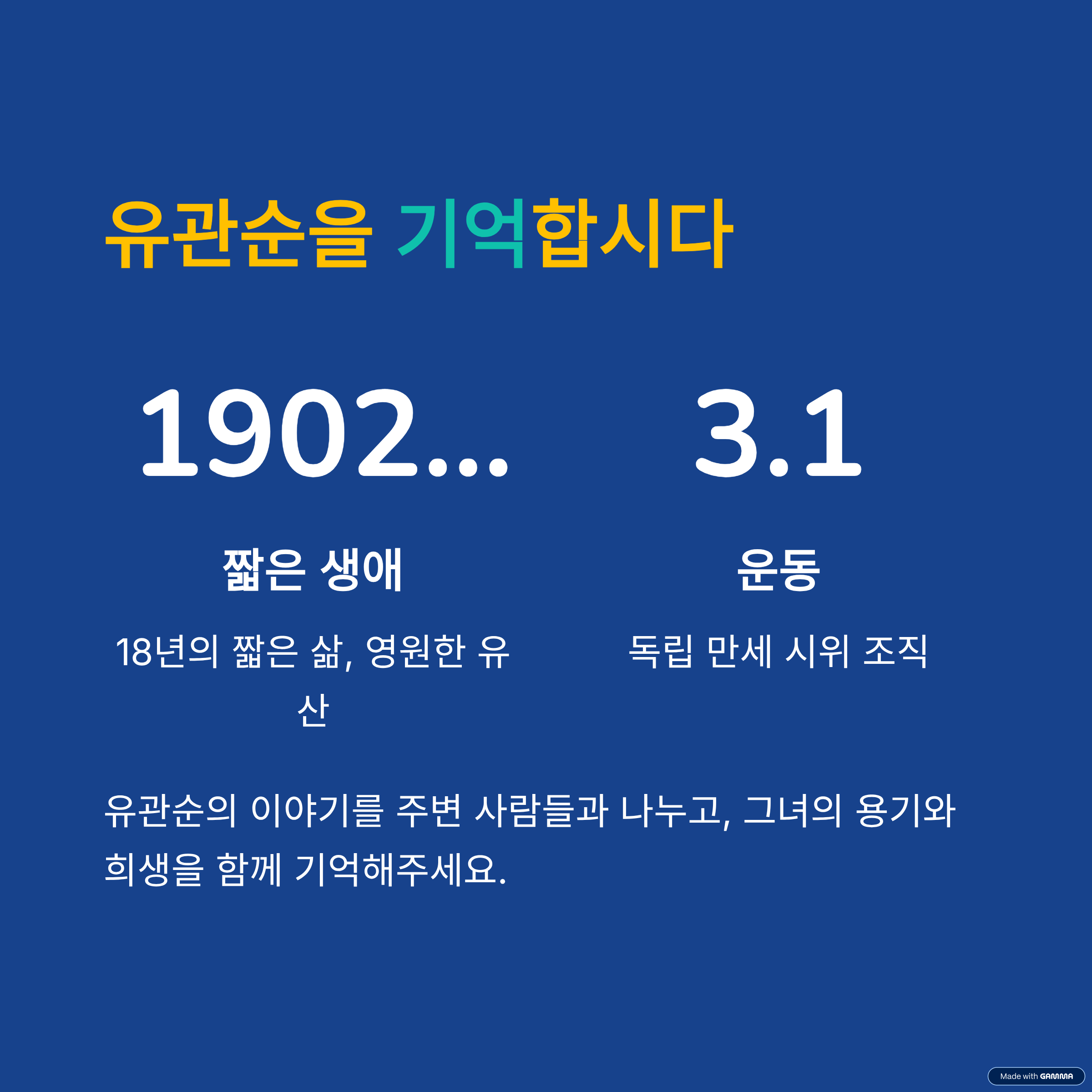 유관순을 기억합시다

1902...

짧은 생애

18년의 짧은 삶, 영원한 유산

3.1

운동

독립 만세 시위 조직

유관순의 이야기를 주변 사람들과 나누고, 그녀의 용기와 희생을 함께 기억해주세요.

Made with GAMMA